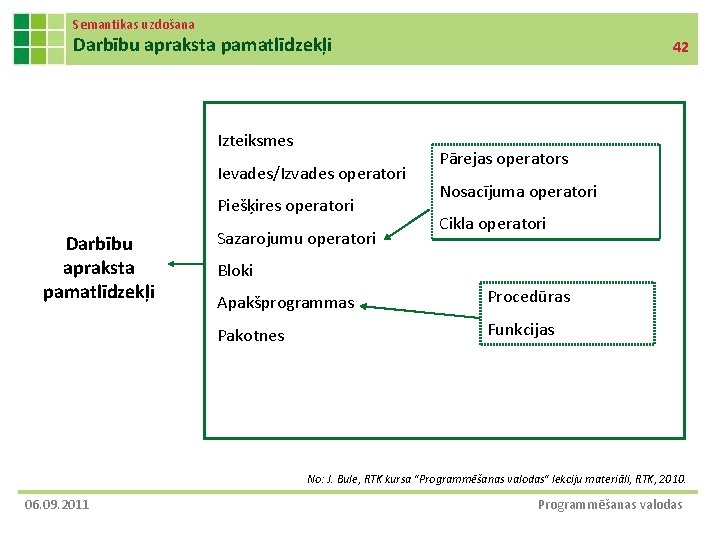 Semantikas uzdošana
Darbību apraksta pamatlīdzekļi

42

Darbību apraksta pamatlīdzekļi

Izteiksmes
Ievades/Izvades operatori
Piešķires operatori
Sazarojumu operatori
Bloki
Apakšprogrammas
Pakotnes

Pārejas operators
Nosacījuma operatori
Cikla operatori

Procedūras
Funkcijas

No: J. Bule, RTK kursa "Programmēšanas valodas" lekciju materiāli, RTK, 2010.

06.09.2011

Programmēšanas valodas